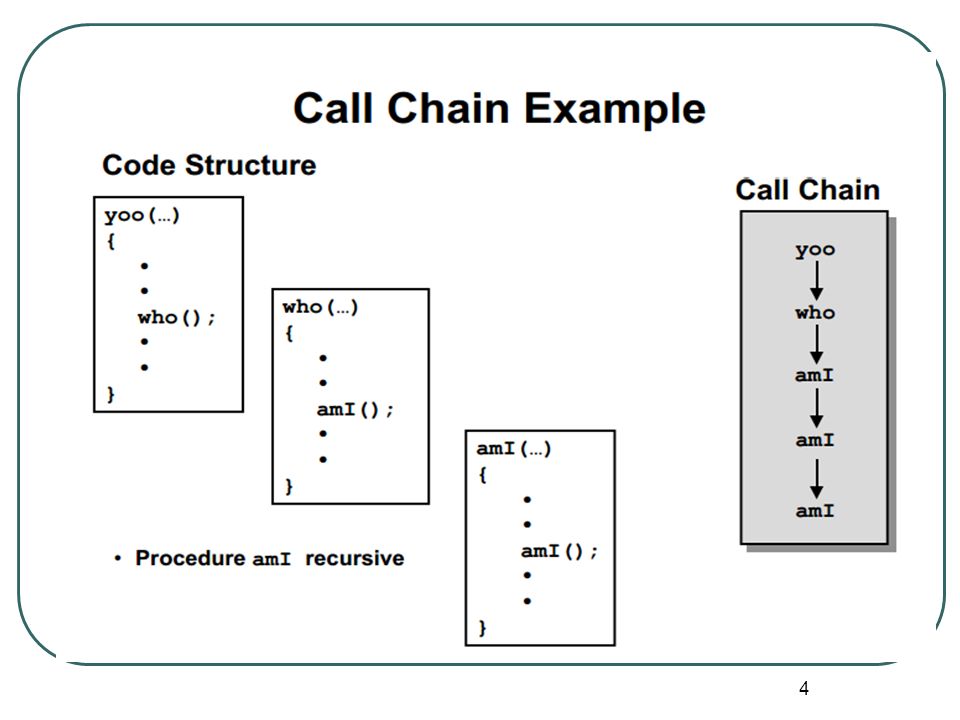 Call Chain Example

Code Structure

yoo(…)
{
•
•
who();
•
•
}

who(…)
{
•
•
amI();
•
•
}

amI(…)
{
•
•
amI();
•
•
}

• Procedure amI recursive

Call Chain

yoo
who
amI
amI
amI

4